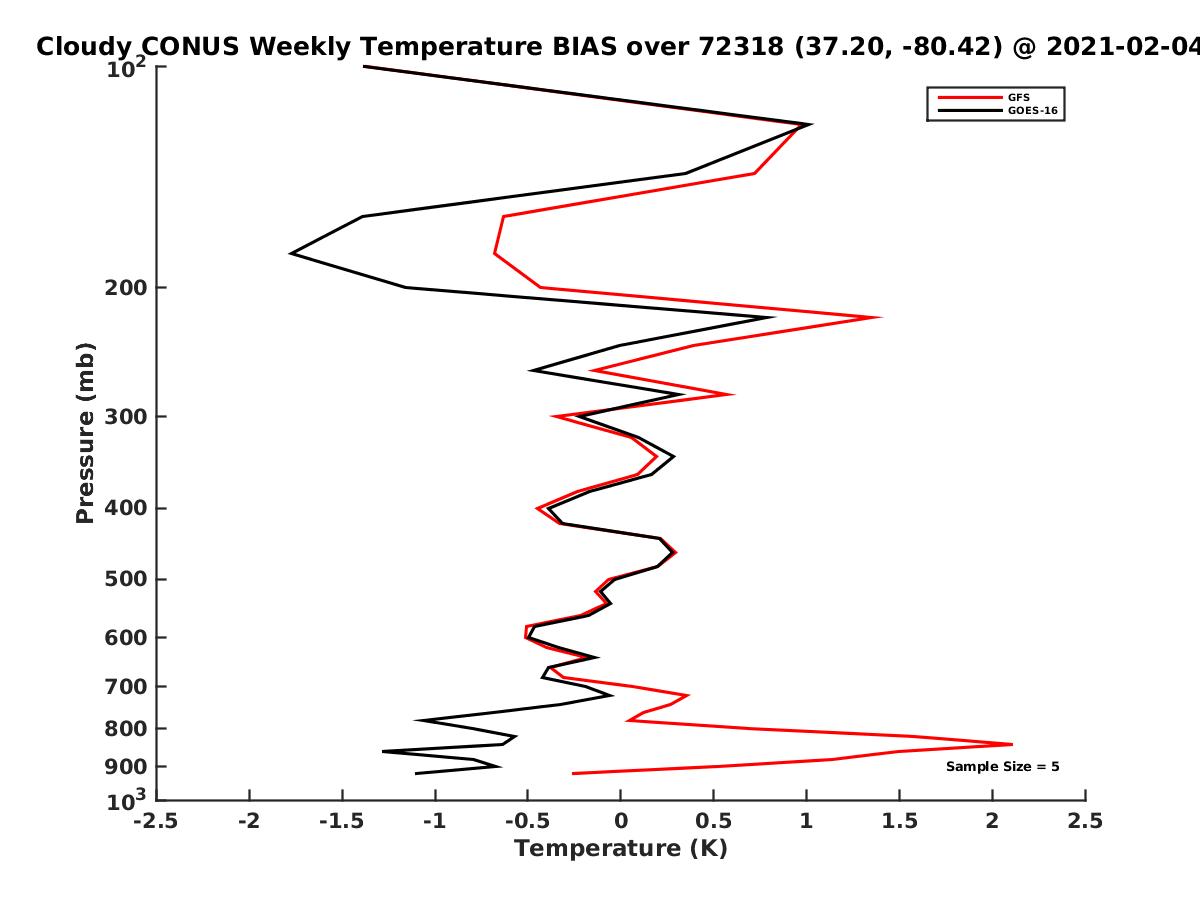 Cloudy CONUS Weekly Temperature BIAS over 72318 (37.20, -80.42) @ 2021-02-04

GFS
GOES-16

Pressure (mb)

$10^2$
200
300
400
500
600
700
800
900
$10^3$

Sample Size = 5

-2.5 -2 -1.5 -1 -0.5 0 0.5 1 1.5 2 2.5

Temperature (K)